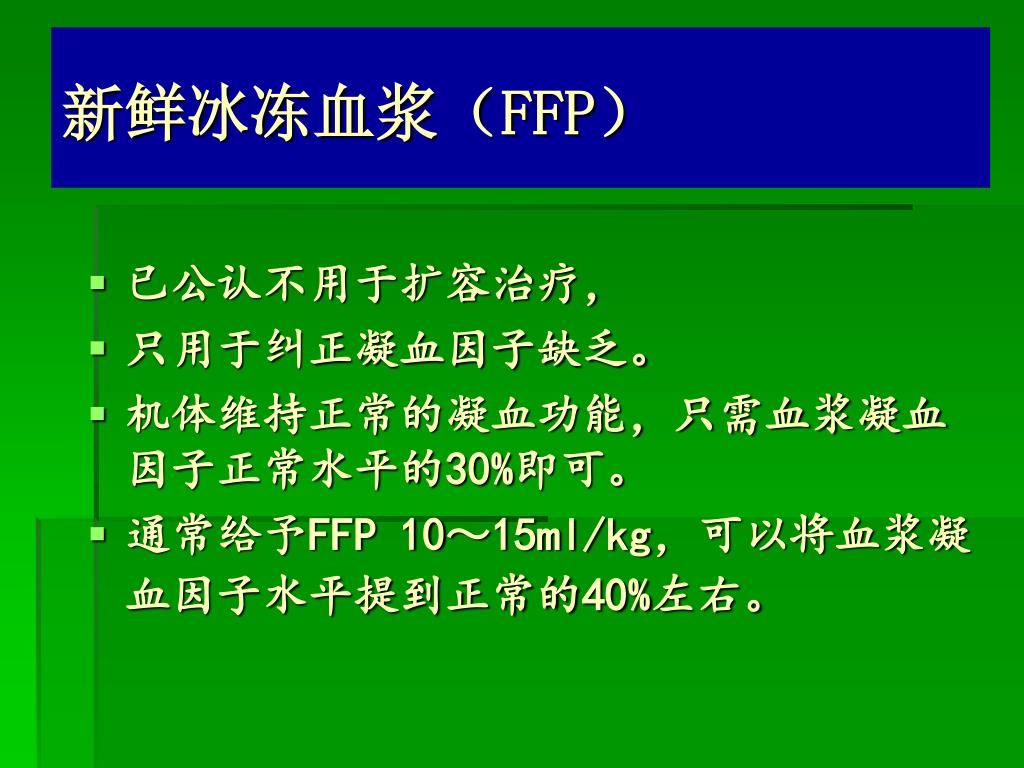 新鲜冰冻血浆（FFP）

- 已公认不用于扩容治疗，
- 只用于纠正凝血因子缺乏。
- 机体维持正常的凝血功能，只需血浆凝血因子正常水平的30%即可。
- 通常给予FFP 10～15ml/kg，可以将血浆凝血因子水平提到正常的40%左右。